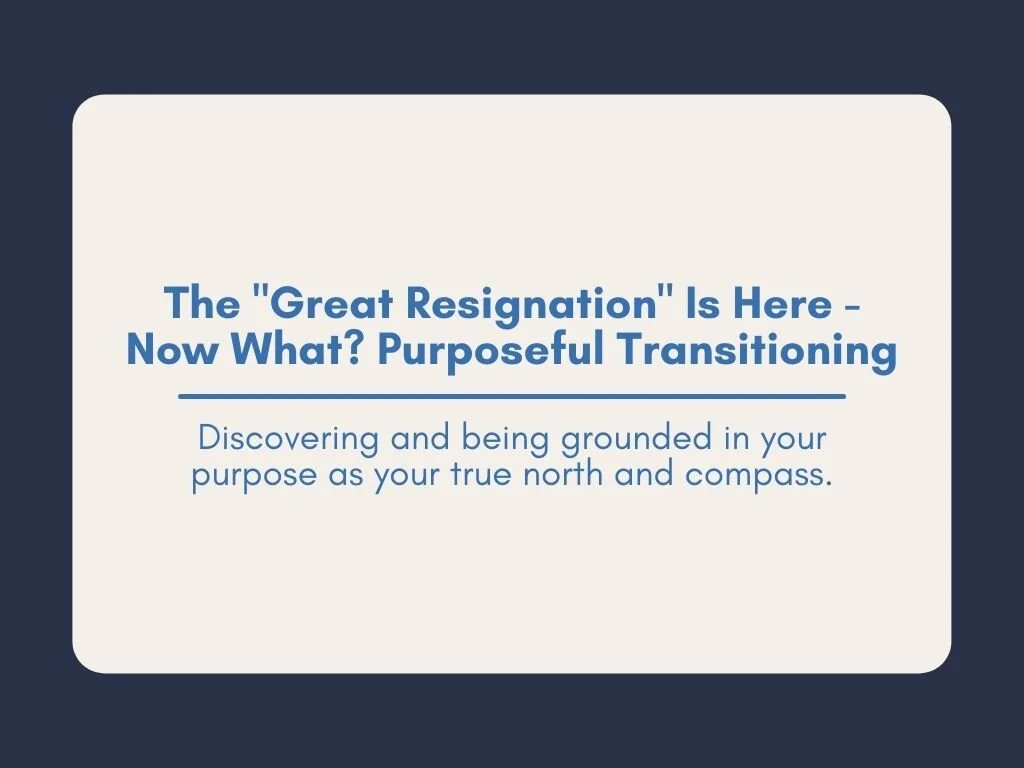 The "Great Resignation" Is Here - Now What? Purposeful Transitioning

Discovering and being grounded in your purpose as your true north and compass.